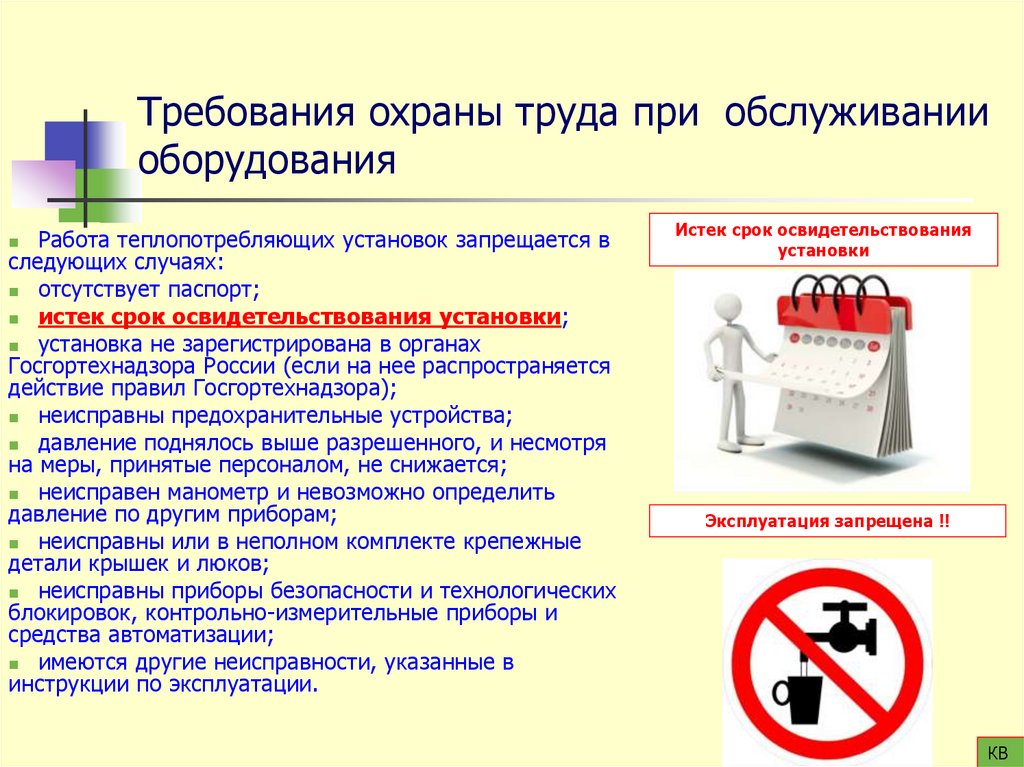 Требования охраны труда при обслуживании оборудования

Работа теплопотребляющих установок запрещается в следующих случаях:

отсутствует паспорт;

истек срок освидетельствования установки;

установка не зарегистрирована в органах Госгортехнадзора России (если на нее распространяется действие правил Госгортехнадзора);

неисправны предохранительные устройства;

давление поднялось выше разрешенного, и несмотря на меры, принятые персоналом, не снижается;

неисправен манометр и невозможно определить давление по другим приборам;

неисправны или в неполном комплекте крепежные детали крышек и люков;

неисправны приборы безопасности и технологических блокировок, контрольно-измерительные приборы и средства автоматизации;

имеются другие неисправности, указанные в инструкции по эксплуатации.

Истек срок освидетельствования установки

Эксплуатация запрещена !!

КВ